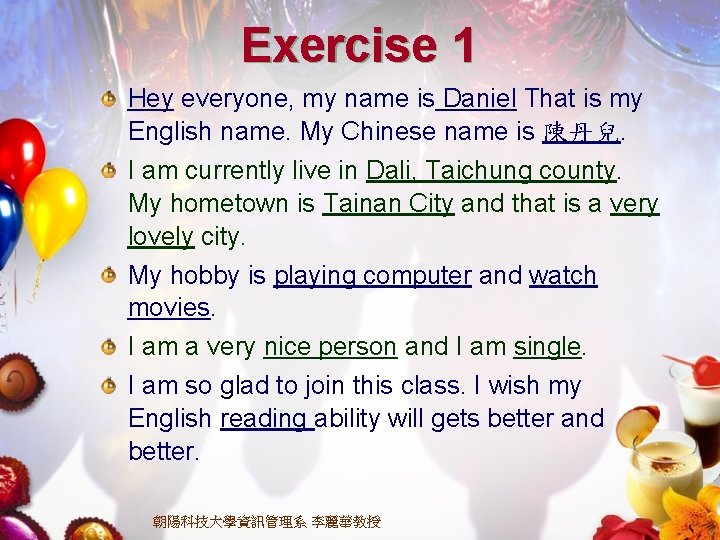 Exercise 1

Hey everyone, my name is Daniel That is my English name. My Chinese name is 陳丹兒.

I am currently live in Dali, Taichung county. My hometown is Tainan City and that is a very lovely city.

My hobby is playing computer and watch movies.

I am a very nice person and I am single.

I am so glad to join this class. I wish my English reading ability will gets better and better.

朝陽科技大學資訊管理系 李麗華教授